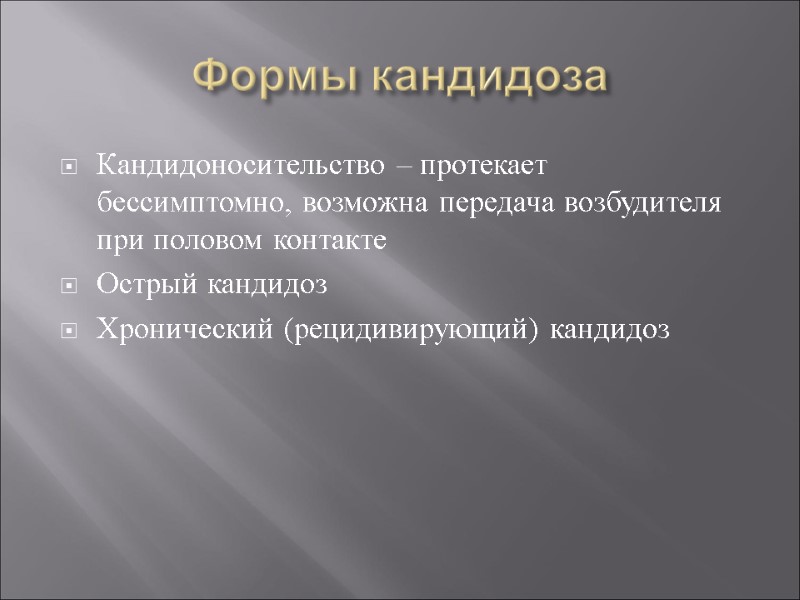 Формы кандидоза

Кандидоносительство – протекает бессимптомно, возможна передача возбудителя при половом контакте

Острый кандидоз

Хронический (рецидивирующий) кандидоз